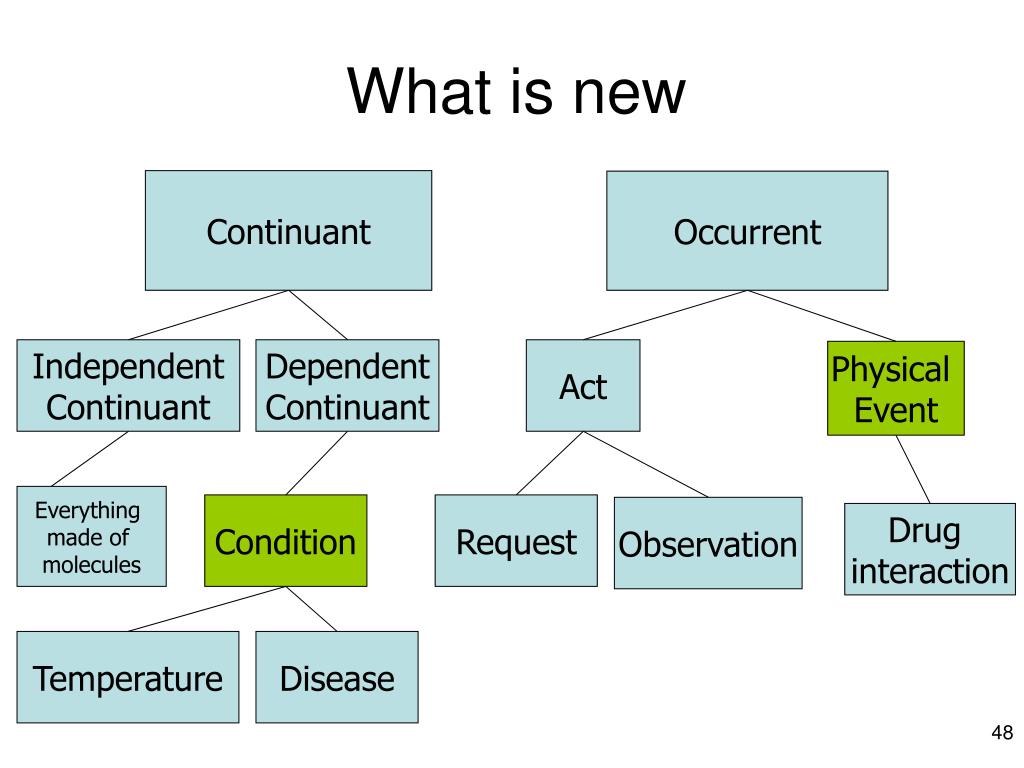 What is new

Continuant

Occurrent

Independent Continuant

Dependent Continuant

Act

Physical Event

Everything made of molecules

Condition

Request

Observation

Drug interaction

Temperature

Disease

48